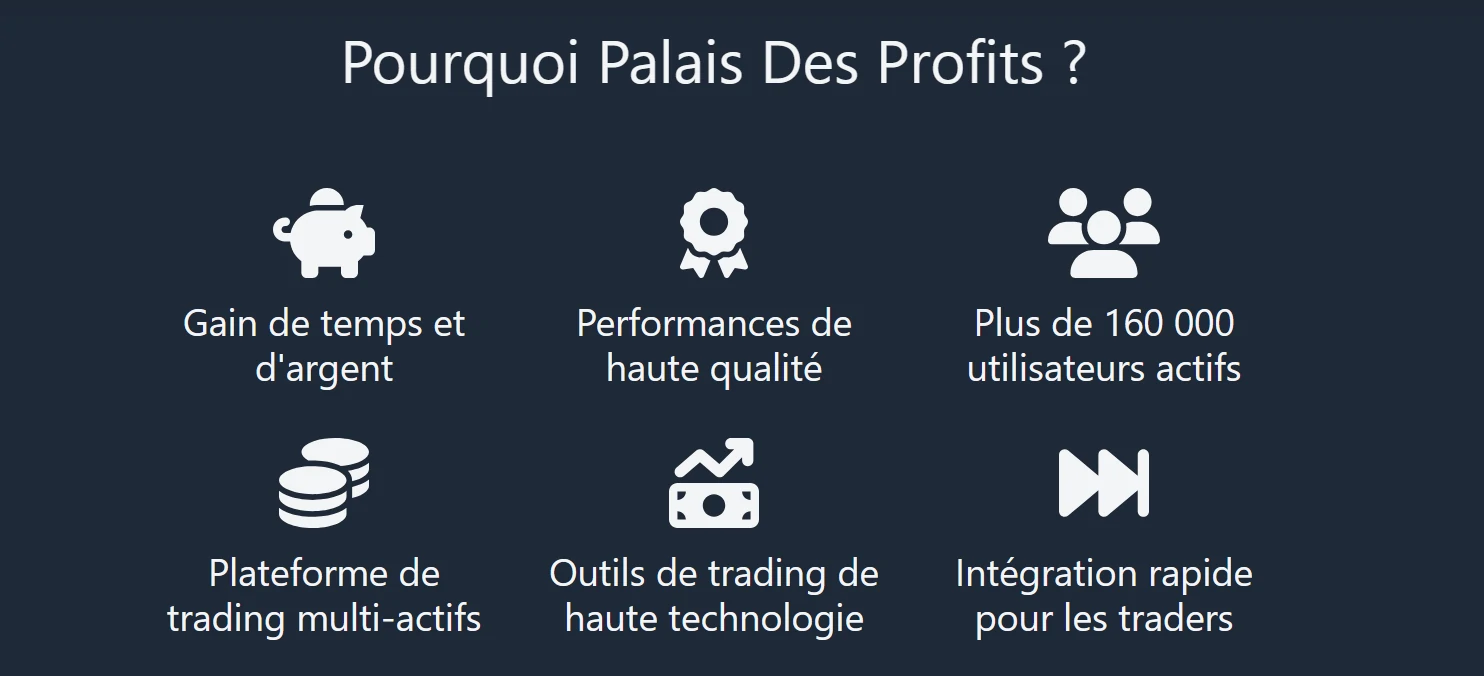 Pourquoi Palais Des Profits ?

Gain de temps et d'argent

Performances de haute qualité

Plus de 160 000 utilisateurs actifs

Plateforme de trading multi-actifs

Outils de trading de haute technologie

Intégration rapide pour les traders